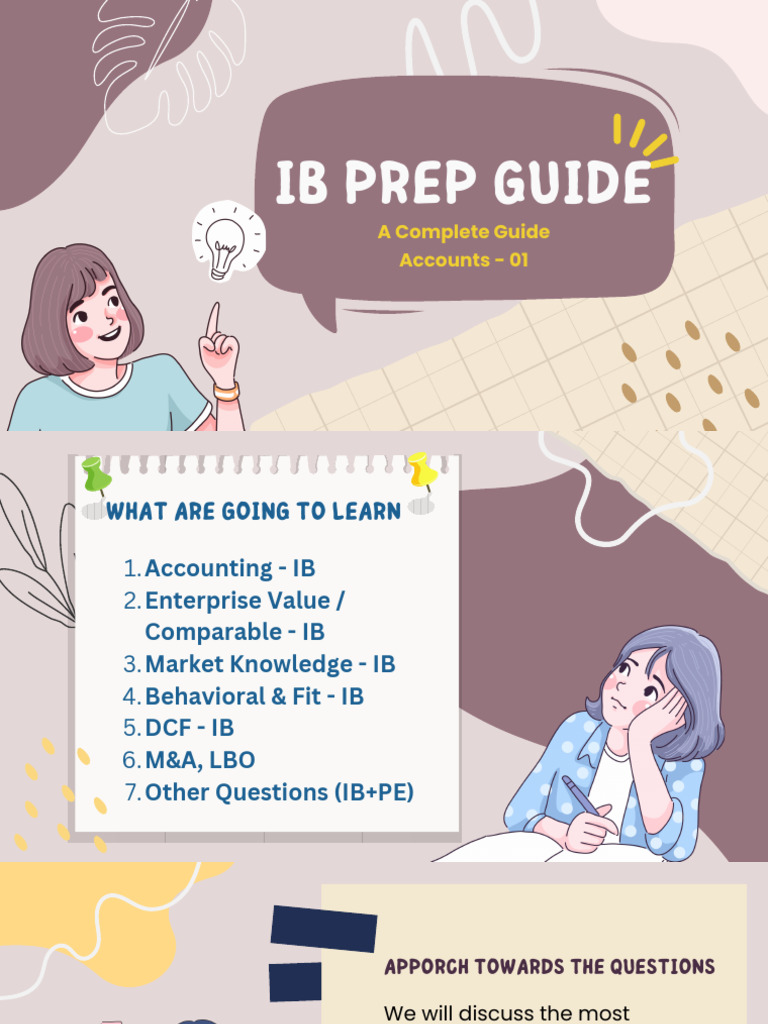 IB PREP GUIDE

A Complete Guide
Accounts - 01

WHAT ARE GOING TO LEARN

1. Accounting - IB
2. Enterprise Value / Comparable - IB
3. Market Knowledge - IB
4. Behavioral & Fit - IB
5. DCF - IB
6. M&A, LBO
7. Other Questions (IB+PE)

APPORCH TOWARDS THE QUESTIONS

We will discuss the most